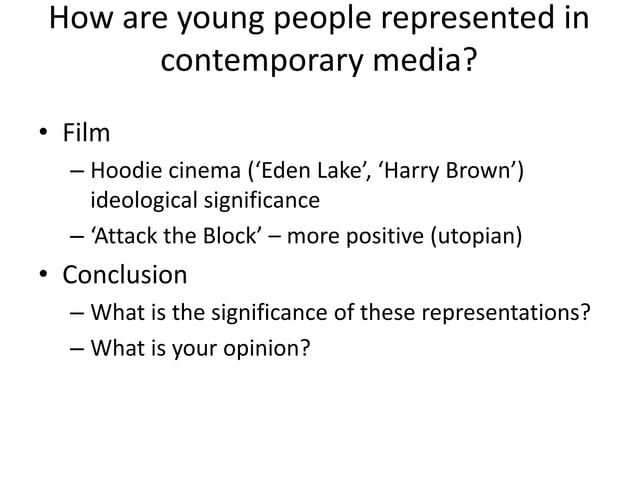 How are young people represented in contemporary media?

• Film
– Hoodie cinema (‘Eden Lake’, ‘Harry Brown’) ideological significance
– ‘Attack the Block’ – more positive (utopian)
• Conclusion
– What is the significance of these representations?
– What is your opinion?